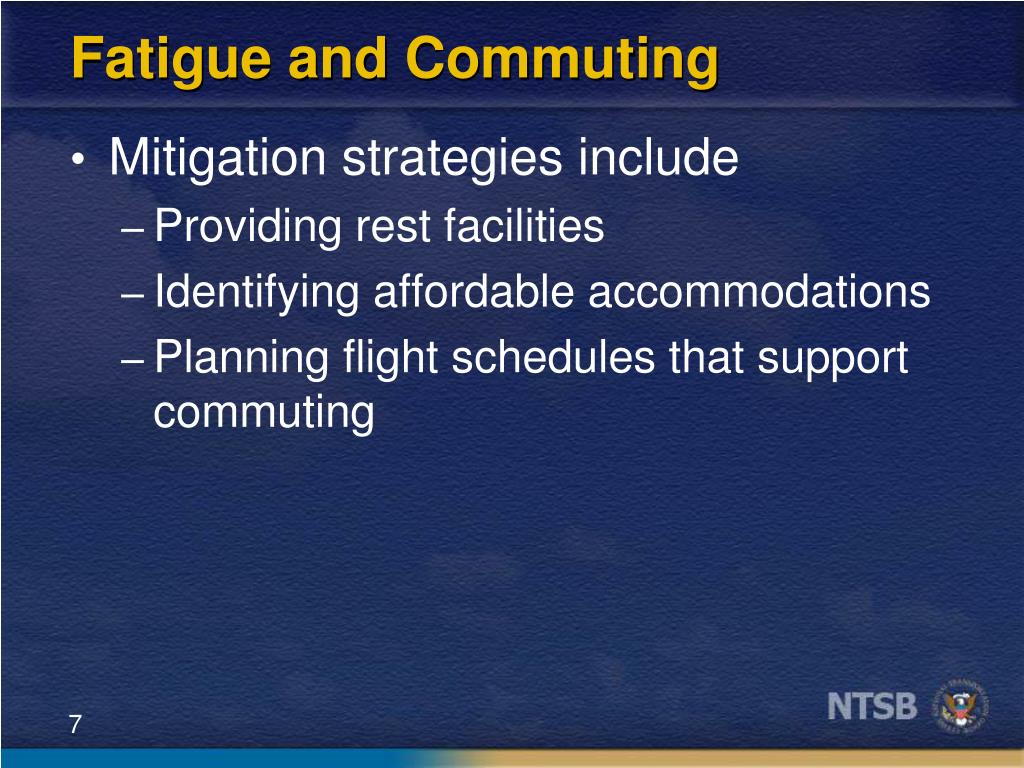 Fatigue and Commuting

• Mitigation strategies include
– Providing rest facilities
– Identifying affordable accommodations
– Planning flight schedules that support commuting

7

NTSB